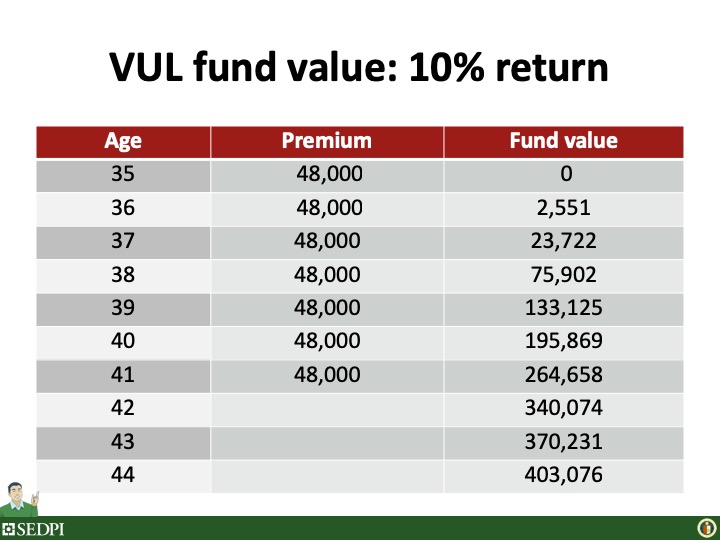 VUL fund value: 10% return

| Age | Premium | Fund value |
|---|---|---|
| 35 | 48,000 | 0 |
| 36 | 48,000 | 2,551 |
| 37 | 48,000 | 23,722 |
| 38 | 48,000 | 75,902 |
| 39 | 48,000 | 133,125 |
| 40 | 48,000 | 195,869 |
| 41 | 48,000 | 264,658 |
| 42 | | 340,074 |
| 43 | | 370,231 |
| 44 | | 403,076 |

SEDPI